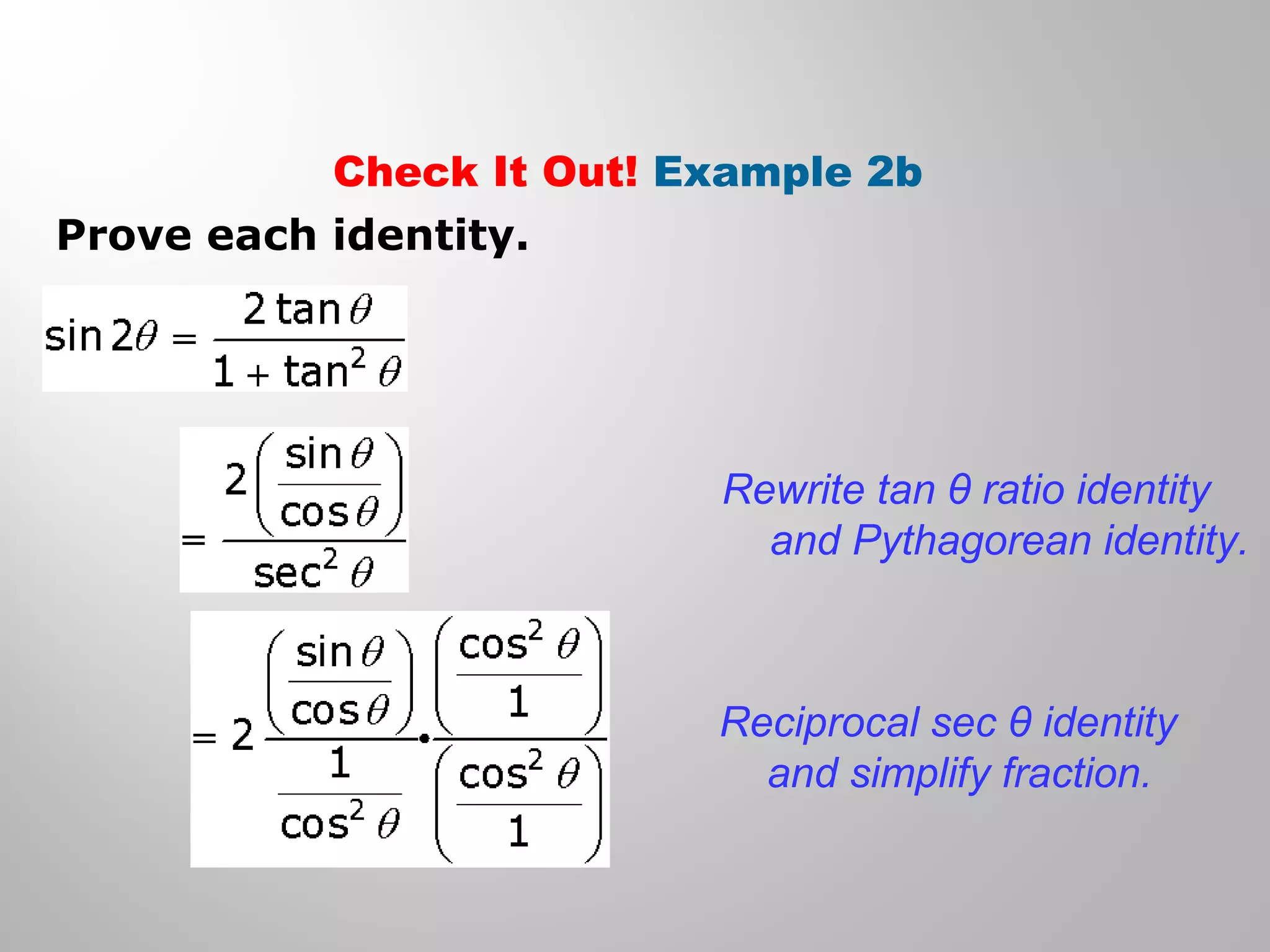 Check It Out! Example 2b

Prove each identity.

$\sin 2\theta = \frac{2\tan\theta}{1+\tan^2\theta}$

$= \frac{2\left(\frac{\sin\theta}{\cos\theta}\right)}{\sec^2\theta}$

Rewrite tan θ ratio identity and Pythagorean identity.

$= 2\frac{\left(\frac{\sin\theta}{\cos\theta}\right)}{\frac{1}{\cos^2\theta}} \cdot \frac{\left(\frac{\cos^2\theta}{1}\right)}{\left(\frac{\cos^2\theta}{1}\right)}$

Reciprocal sec θ identity and simplify fraction.